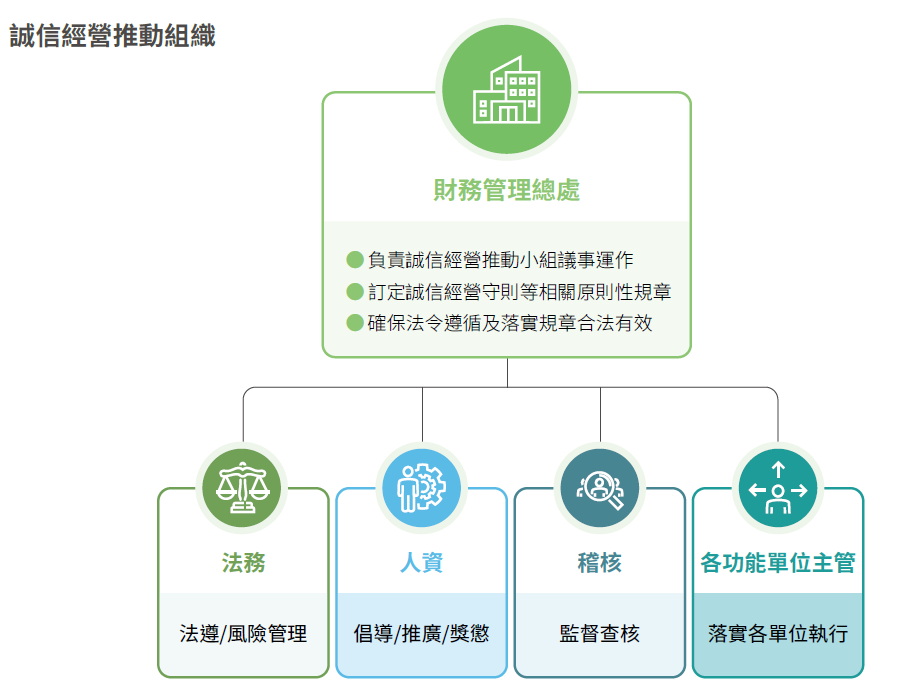 誠信經營推動組織

財務管理總處

負責誠信經營推動小組議事運作
訂定誠信經營守則等相關原則性規章
確保法令遵循及落實規章合法有效

法務

法遵/風險管理

人資

倡導/推廣/獎懲

稽核

監督查核

各功能單位主管

落實各單位執行